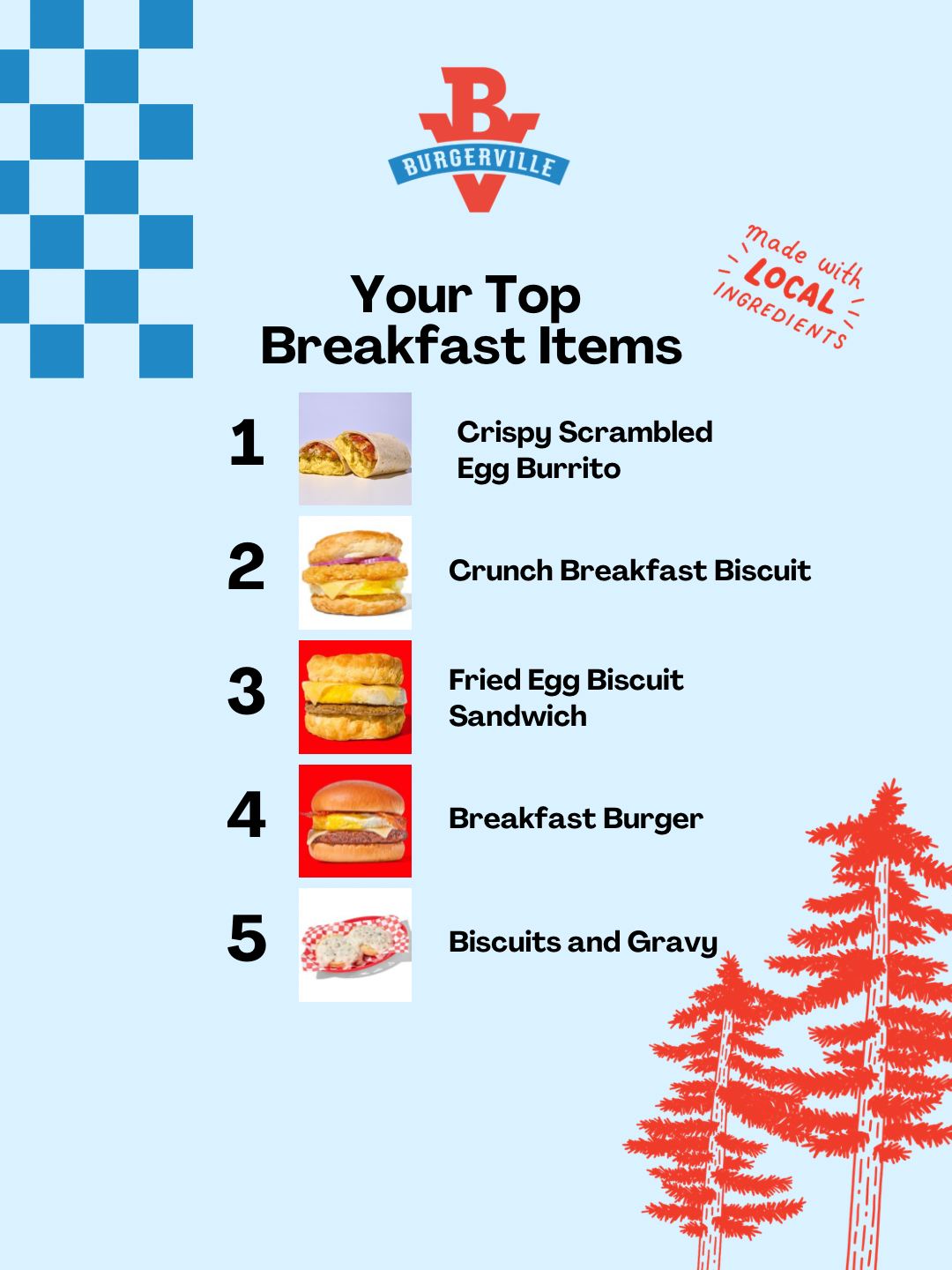 B
BURGERVILLE

made with LOCAL INGREDIENTS

Your Top Breakfast Items

1 Crispy Scrambled Egg Burrito

2 Crunch Breakfast Biscuit

3 Fried Egg Biscuit Sandwich

4 Breakfast Burger

5 Biscuits and Gravy